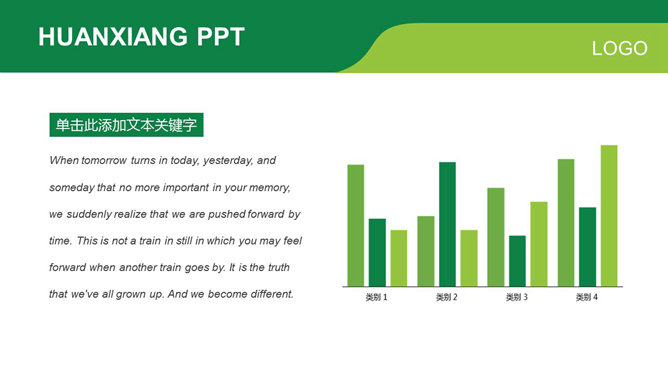 HUANXIANG PPT

LOGO

单击此添加文本关键字

When tomorrow turns in today, yesterday, and someday that no more important in your memory, we suddenly realize that we are pushed forward by time. This is not a train in still in which you may feel forward when another train goes by. It is the truth that we've all grown up. And we become different.

类别 1 类别 2 类别 3 类别 4